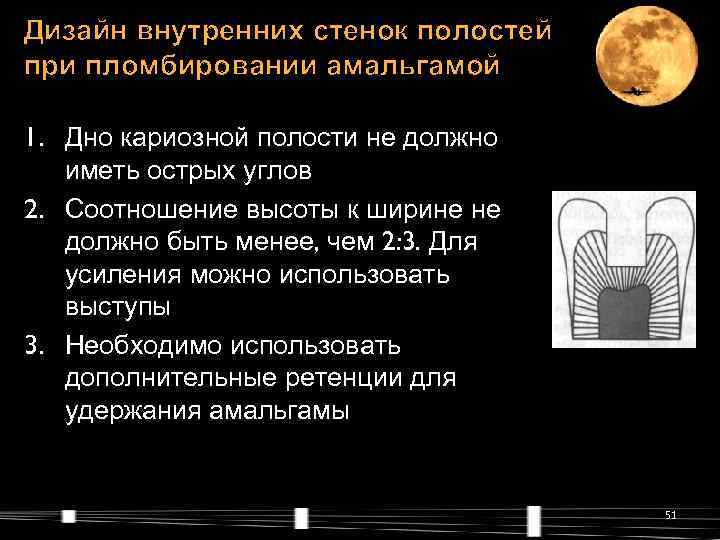 Дизайн внутренних стенок полостей при пломбировании амальгамой

1. Дно кариозной полости не должно иметь острых углов
2. Соотношение высоты к ширине не должно быть менее, чем 2:3. Для усиления можно использовать выступы
3. Необходимо использовать дополнительные ретенции для удержания амальгамы

51